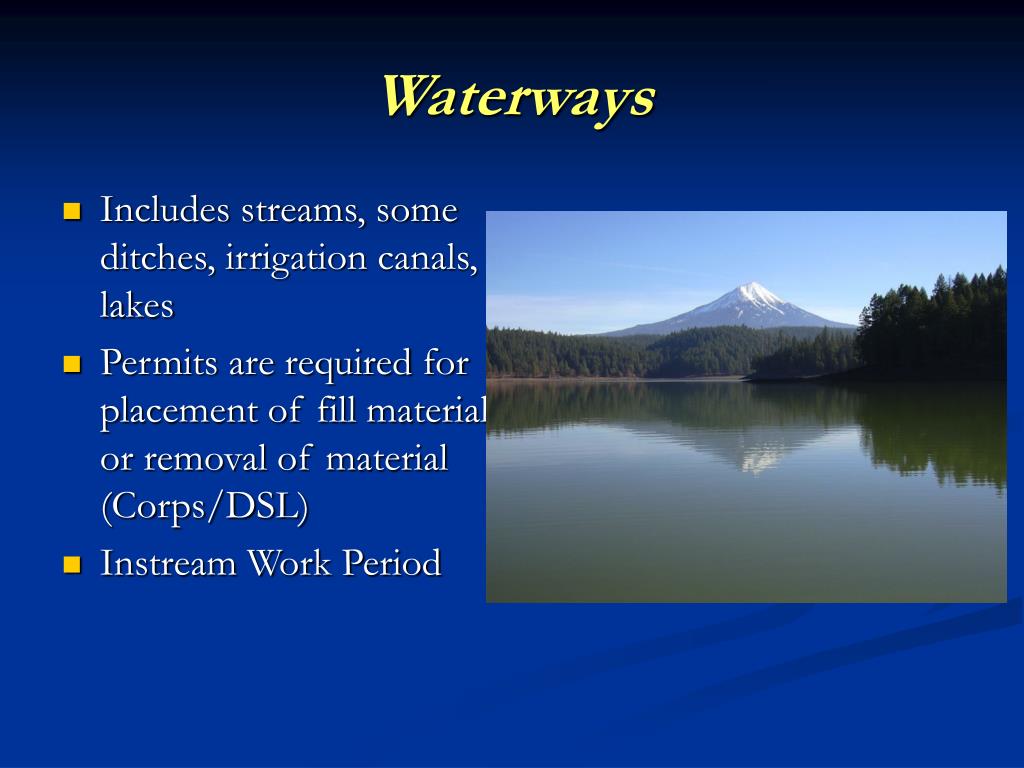 Waterways

- Includes streams, some ditches, irrigation canals, lakes
- Permits are required for placement of fill material or removal of material (Corps/DSL)
- Instream Work Period